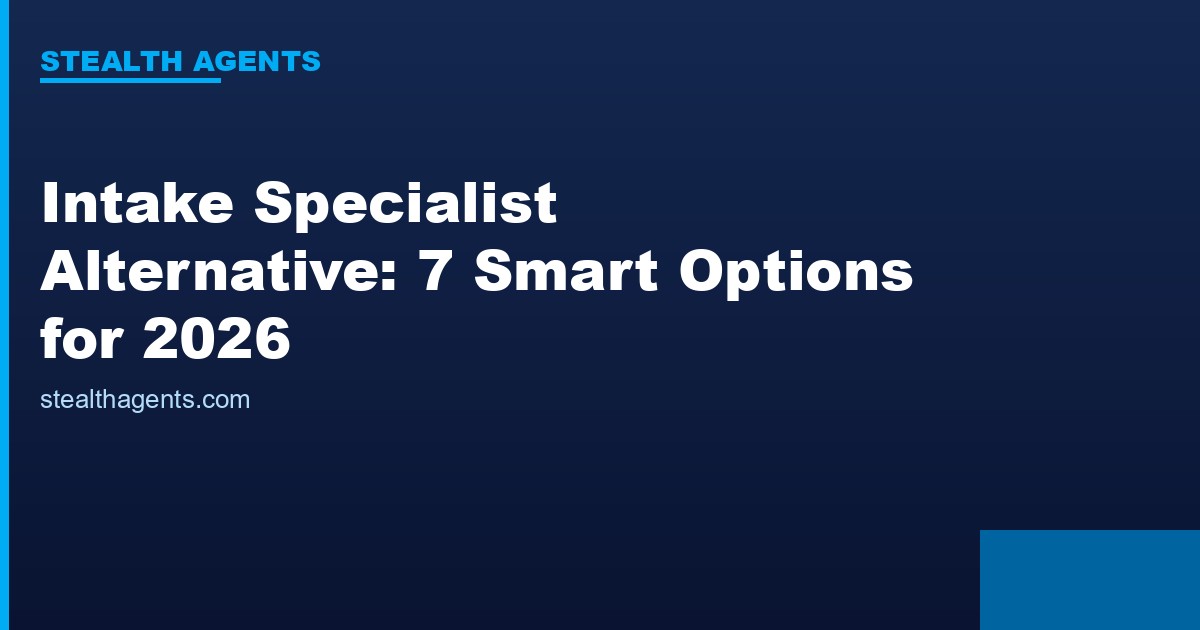 STEALTH AGENTS

Intake Specialist Alternative: 7 Smart Options for 2026

stealthagents.com